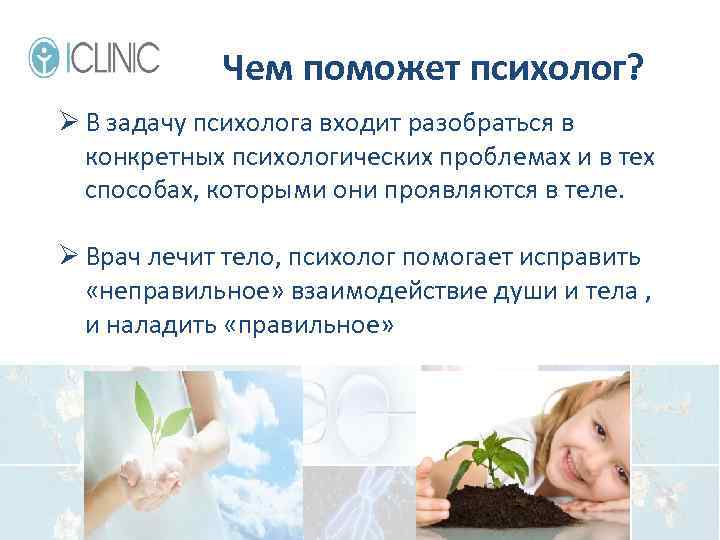 ICLINIC

Чем поможет психолог?

➢ В задачу психолога входит разобраться в конкретных психологических проблемах и в тех способах, которыми они проявляются в теле.

➢ Врач лечит тело, психолог помогает исправить «неправильное» взаимодействие души и тела , и наладить «правильное»